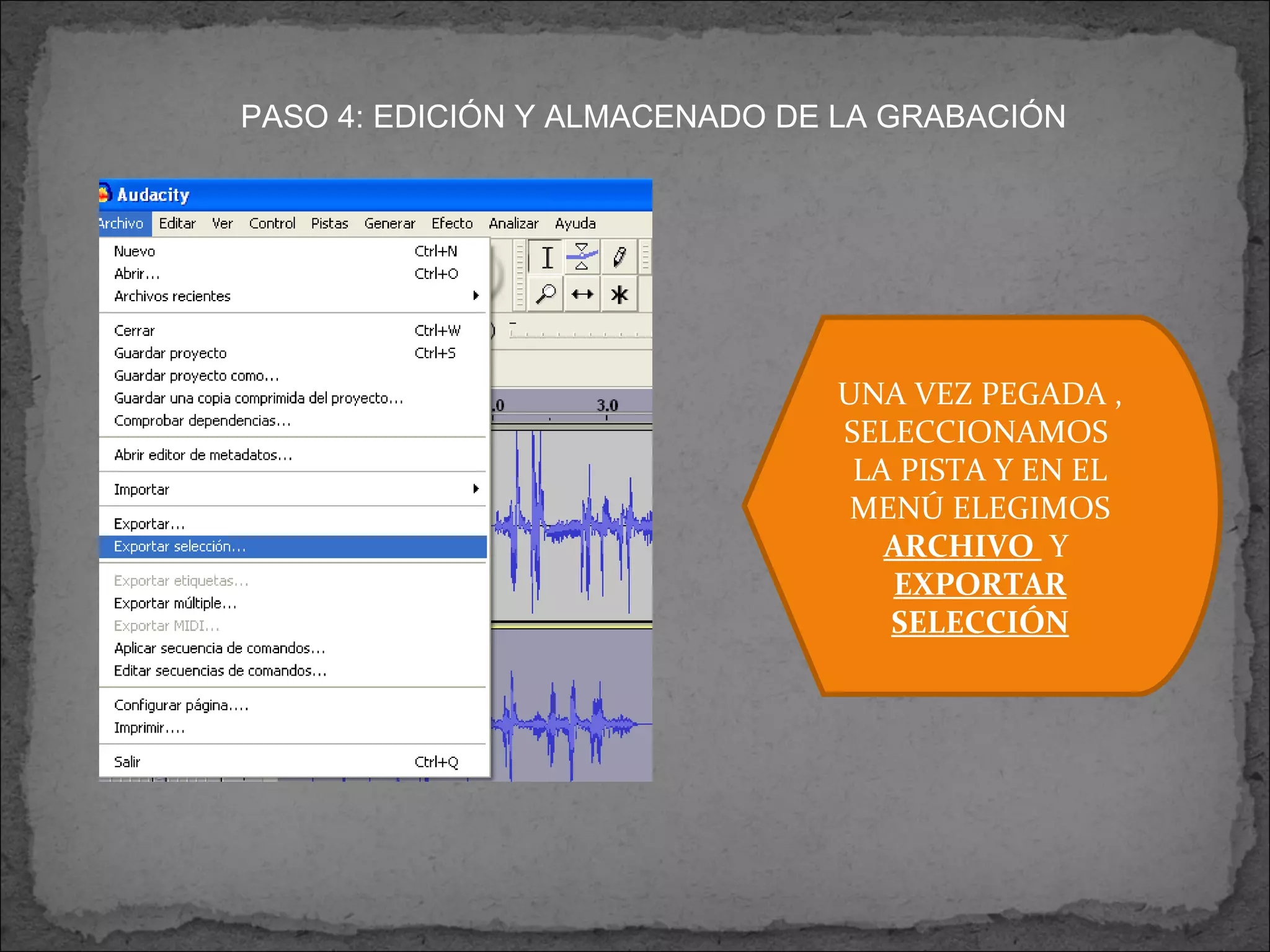 PASO 4: EDICIÓN Y ALMACENADO DE LA GRABACIÓN

Audacity

Archivo Editar Ver Control Pistas Generar Efecto Analizar Ayuda

Nuevo Ctrl+N
Abrir... Ctrl+O
Archivos recientes
Cerrar Ctrl+W
Guardar proyecto Ctrl+S
Guardar proyecto como...
Guardar una copia comprimida del proyecto...
Comprobar dependencias...
Abrir editor de metadatos...
Importar
Exportar...
Exportar selección...
Exportar etiquetas...
Exportar múltiple...
Exportar MIDI...
Aplicar secuencia de comandos...
Editar secuencias de comandos...
Configurar página....
Imprimir....
Salir Ctrl+Q

.0 3.0

UNA VEZ PEGADA , SELECCIONAMOS LA PISTA Y EN EL MENÚ ELEGIMOS ARCHIVO Y EXPORTAR SELECCIÓN